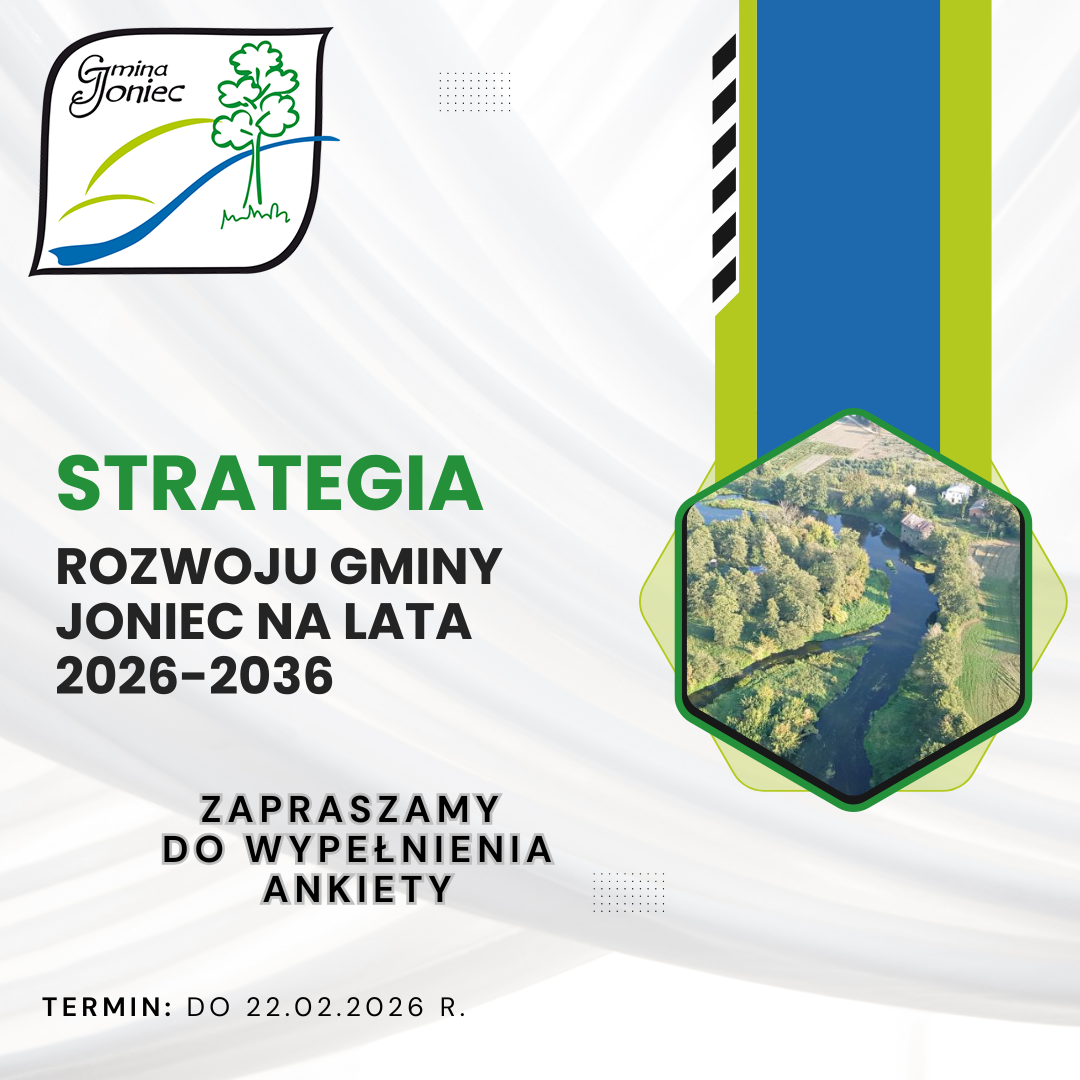 Gmina Joniec

STRATEGIA

ROZWOJU GMINY JONIEC NA LATA 2026-2036

ZAPRASZAMY DO WYPEŁNIENIA ANKIETY

TERMIN: DO 22.02.2026 R.